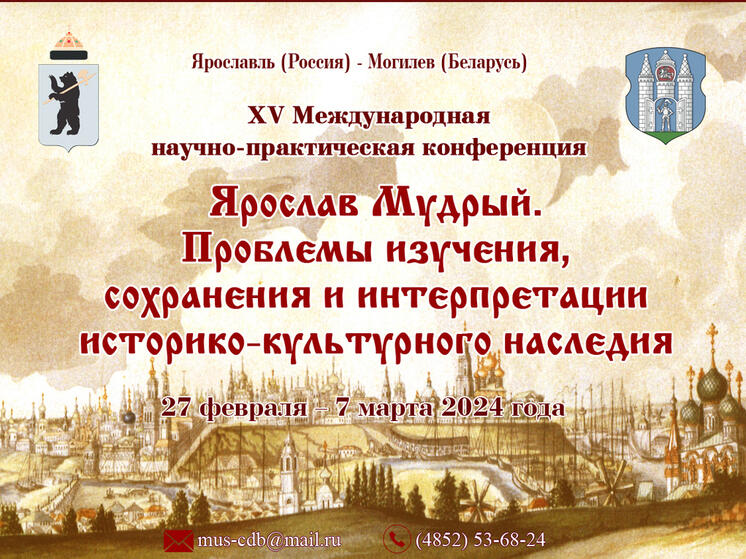 Ярославль (Россия) - Могилев (Беларусь)

XV Международная научно-практическая конференция

Ярослав Мудрый. Проблемы изучения, сохранения и интерпретации историко-культурного наследия

27 февраля – 7 марта 2024 года

mus-cdb@mail.ru

(4852) 53-68-24